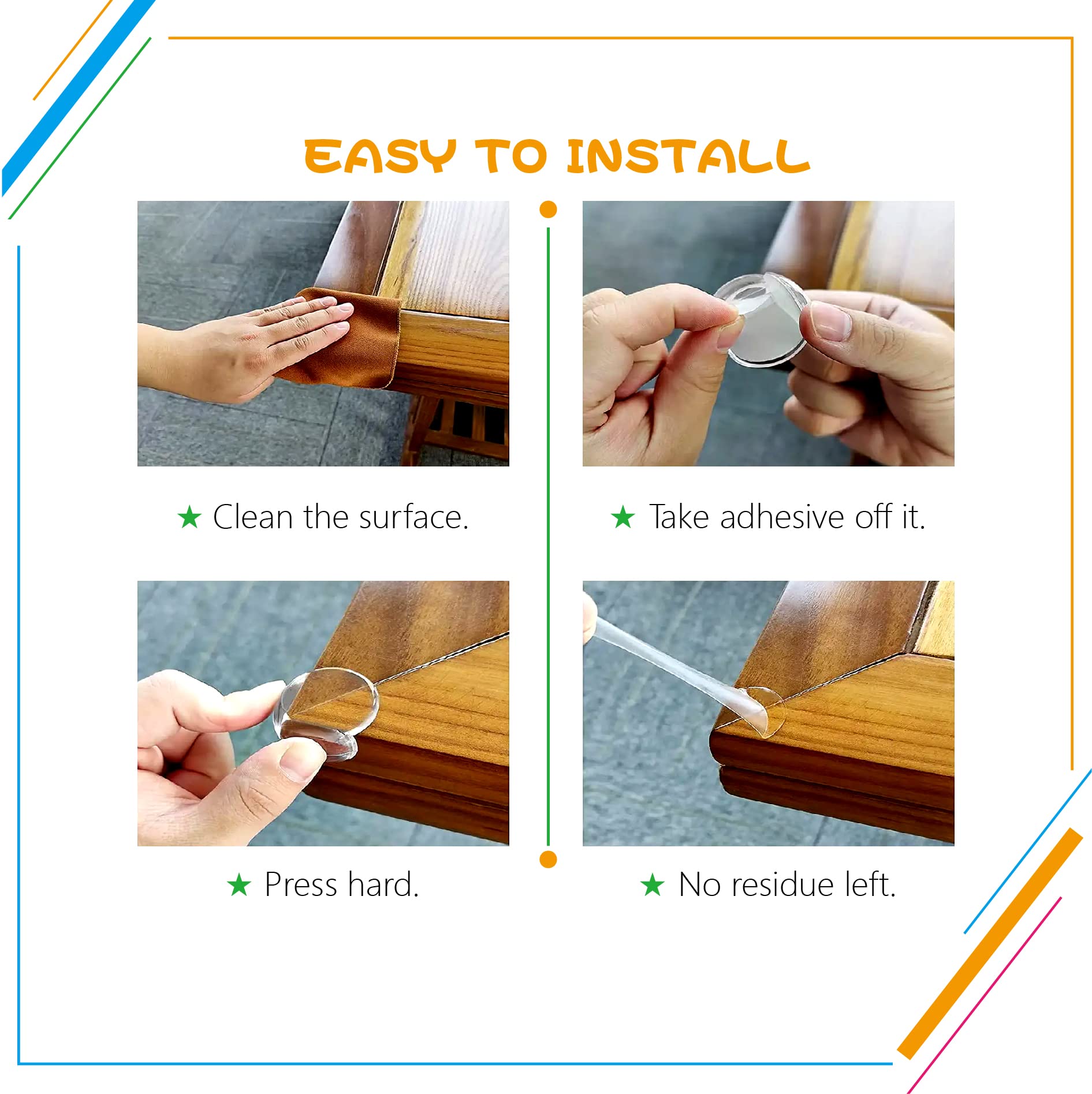 EASY TO INSTALL

★ Clean the surface.

★ Take adhesive off it.

★ Press hard.

★ No residue left.